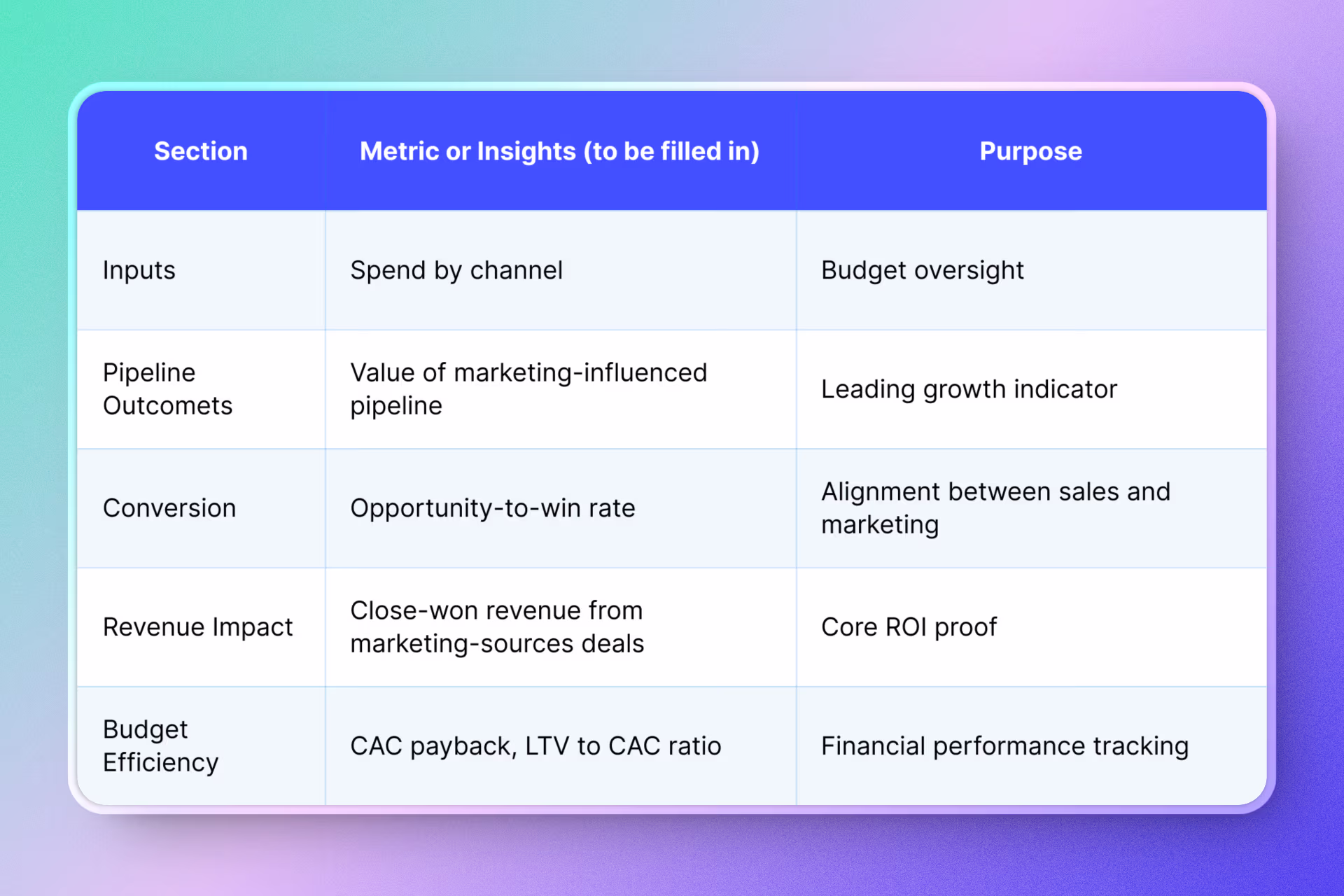 | Section | Metric or Insights (to be filled in) | Purpose |
|---|---|---|
| Inputs | Spend by channel | Budget oversight |
| Pipeline Outcomets | Value of marketing-influenced pipeline | Leading growth indicator |
| Conversion | Opportunity-to-win rate | Alignment between sales and marketing |
| Revenue Impact | Close-won revenue from marketing-sources deals | Core ROI proof |
| Budget Efficiency | CAC payback, LTV to CAC ratio | Financial performance tracking |